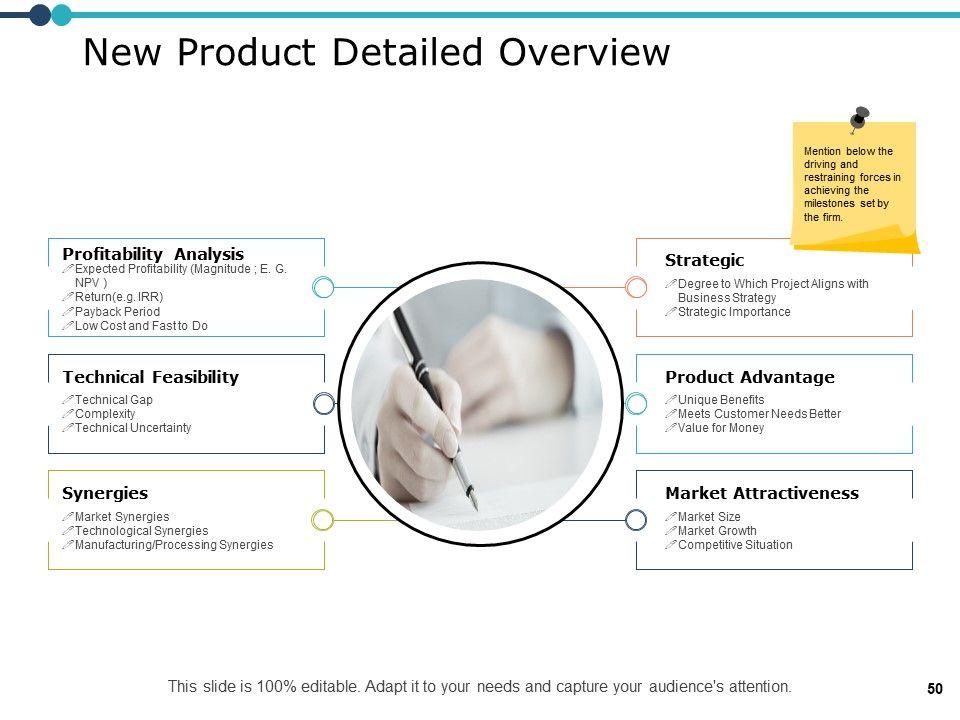 New Product Detailed Overview

Mention below the driving and restraining forces in achieving the milestones set by the firm.

Profitability Analysis
Expected Profitability (Magnitude ; E. G. NPV )
Return(e.g. IRR)
Payback Period
Low Cost and Fast to Do

Technical Feasibility
Technical Gap
Complexity
Technical Uncertainty

Synergies
Market Synergies
Technological Synergies
Manufacturing/Processing Synergies

Strategic
Degree to Which Project Aligns with Business Strategy
Strategic Importance

Product Advantage
Unique Benefits
Meets Customer Needs Better
Value for Money

Market Attractiveness
Market Size
Market Growth
Competitive Situation

This slide is 100% editable. Adapt it to your needs and capture your audience's attention.

50